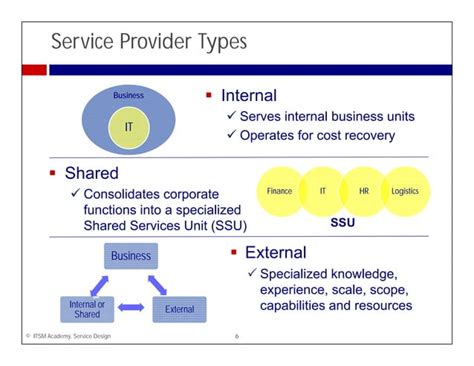 Service Provider Types

Business

IT

▪ Internal
✓ Serves internal business units
✓ Operates for cost recovery

▪ Shared
✓ Consolidates corporate functions into a specialized Shared Services Unit (SSU)

Finance IT HR Logistics

SSU

Business

Internal or Shared

External

▪ External
✓ Specialized knowledge, experience, scale, scope, capabilities and resources

© ITSM Academy, Service Design

6